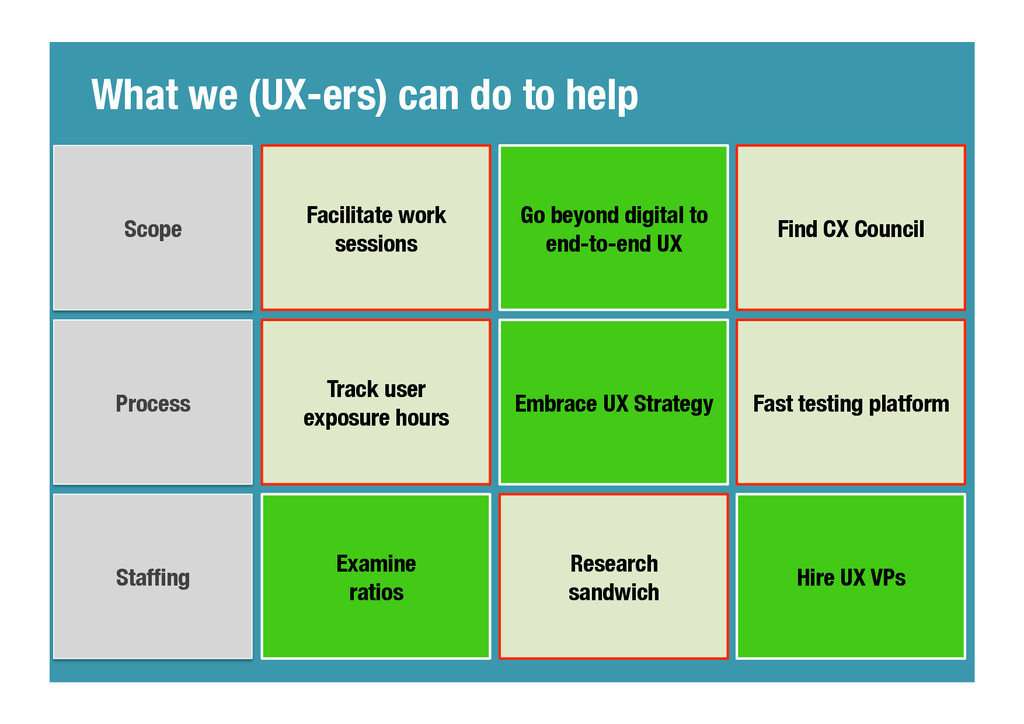 What we (UX-ers) can do to help

| Scope | Facilitate work sessions | Go beyond digital to end-to-end UX | Find CX Council |
|---|---|---|---|
| Process | Track user exposure hours | Embrace UX Strategy | Fast testing platform |
| Staffing | Examine ratios | Research sandwich | Hire UX VPs |